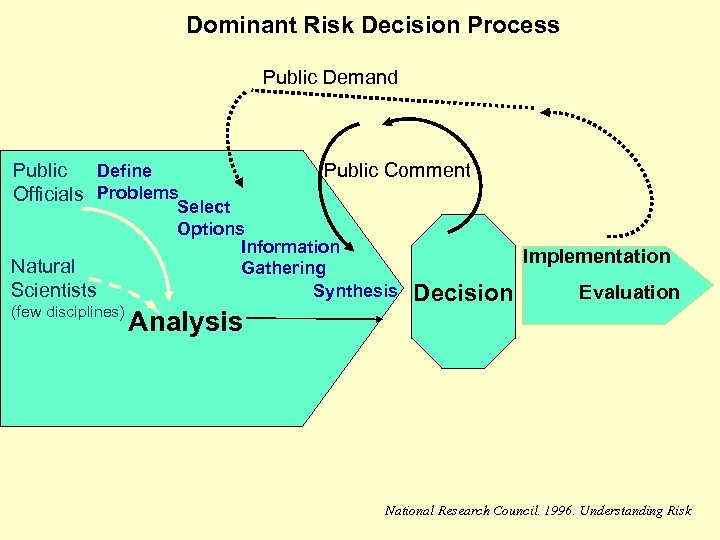 Dominant Risk Decision Process

Public Demand

Public Comment

Public Officials

Define Problems

Select Options

Information Gathering

Synthesis

Natural Scientists (few disciplines)

Analysis

Decision

Implementation

Evaluation

National Research Council. 1996. Understanding Risk